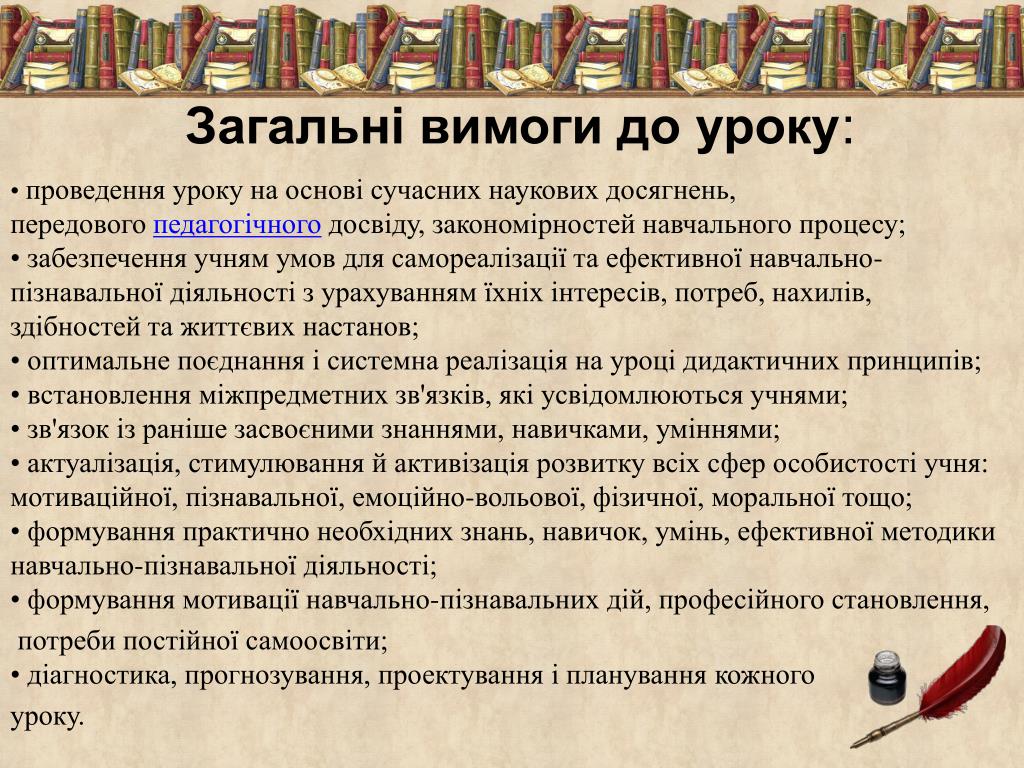 Загальні вимоги до уроку:

• проведення уроку на основі сучасних наукових досягнень, передового педагогічного досвіду, закономірностей навчального процесу;
• забезпечення учням умов для самореалізації та ефективної навчально-пізнавальної діяльності з урахуванням їхніх інтересів, потреб, нахилів, здібностей та життєвих настанов;
• оптимальне поєднання і системна реалізація на уроці дидактичних принципів;
• встановлення міжпредметних зв'язків, які усвідомлюються учнями;
• зв'язок із раніше засвоєними знаннями, навичками, уміннями;
• актуалізація, стимулювання й активізація розвитку всіх сфер особистості учня: мотиваційної, пізнавальної, емоційно-вольової, фізичної, моральної тощо;
• формування практично необхідних знань, навичок, умінь, ефективної методики навчально-пізнавальної діяльності;
• формування мотивації навчально-пізнавальних дій, професійного становлення, потреби постійної самоосвіти;
• діагностика, прогнозування, проектування і планування кожного уроку.